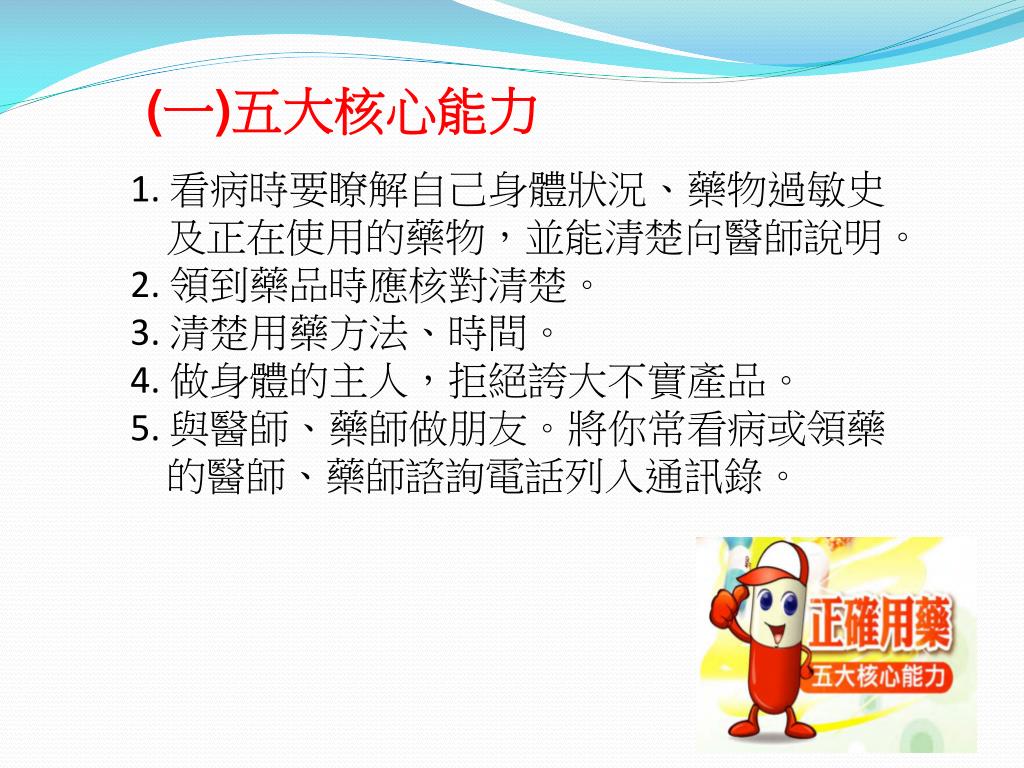 (一)五大核心能力

1. 看病時要瞭解自己身體狀況、藥物過敏史及正在使用的藥物，並能清楚向醫師說明。
2. 領到藥品時應核對清楚。
3. 清楚用藥方法、時間。
4. 做身體的主人，拒絕誇大不實產品。
5. 與醫師、藥師做朋友。將你常看病或領藥的醫師、藥師諮詢電話列入通訊錄。

正確用藥
五大核心能力